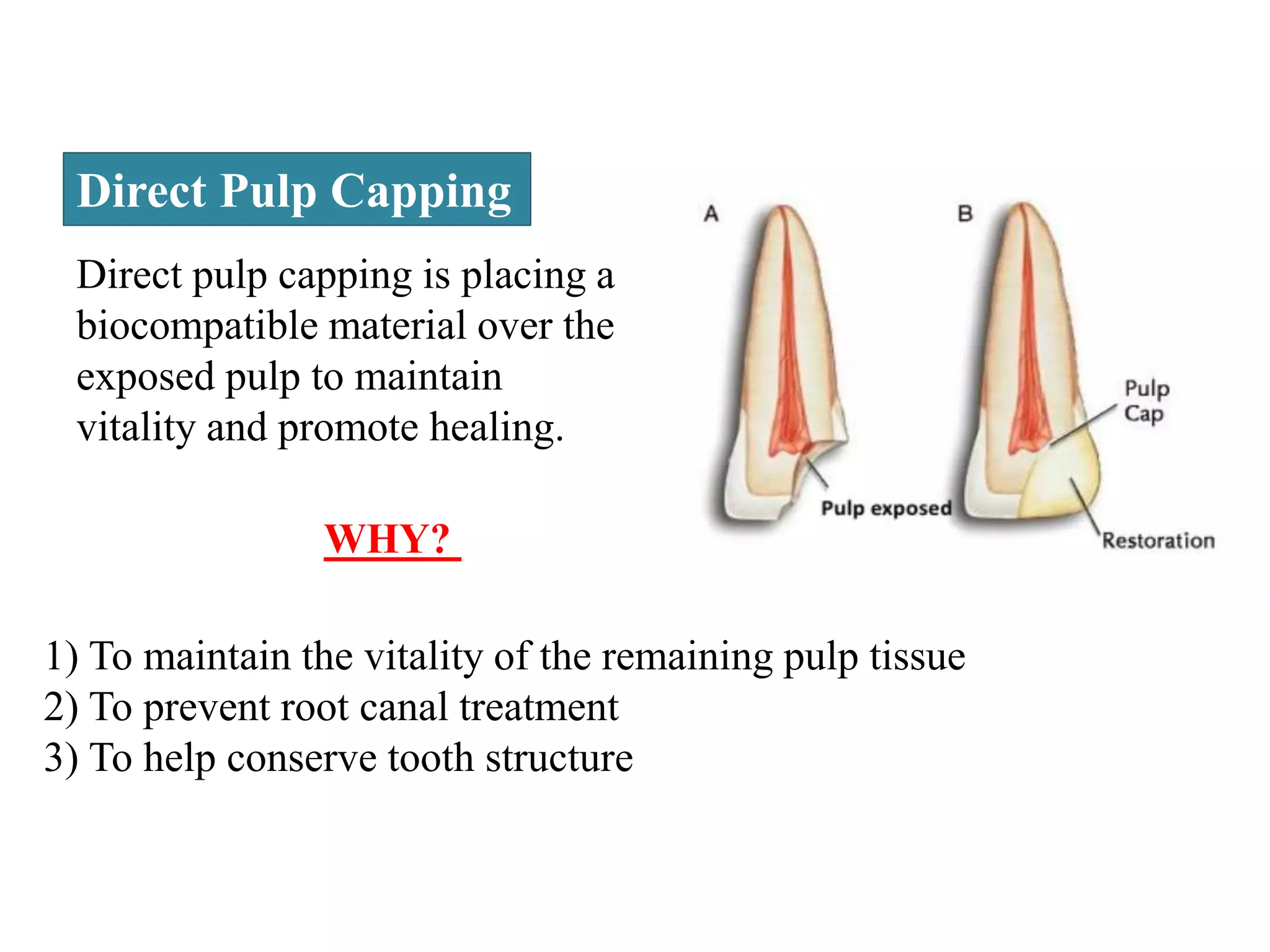 Direct Pulp Capping

Direct pulp capping is placing a biocompatible material over the exposed pulp to maintain vitality and promote healing.

A

B

Pulp Cap

Pulp exposed

Restoration

WHY?

1) To maintain the vitality of the remaining pulp tissue
2) To prevent root canal treatment
3) To help conserve tooth structure